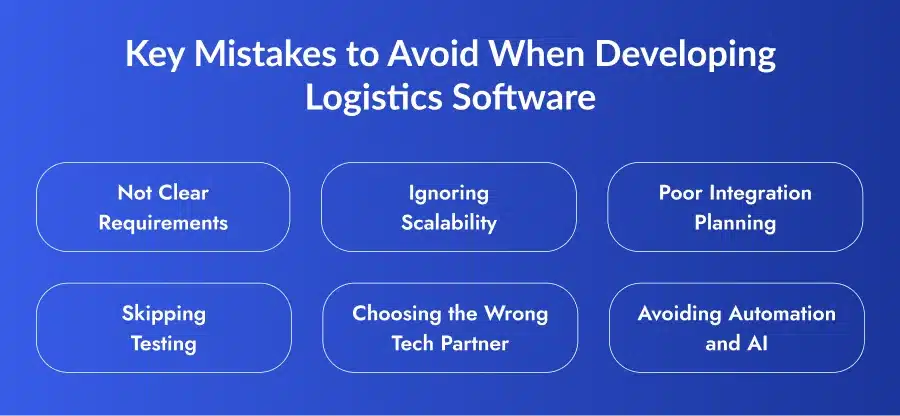 Key Mistakes to Avoid When Developing Logistics Software

Not Clear Requirements

Ignoring Scalability

Poor Integration Planning

Skipping Testing

Choosing the Wrong Tech Partner

Avoiding Automation and AI